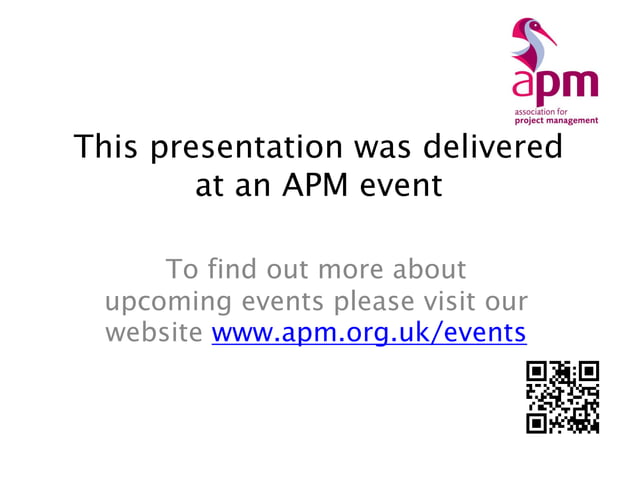 apm
association for
project management

This presentation was delivered at an APM event

To find out more about upcoming events please visit our website www.apm.org.uk/events